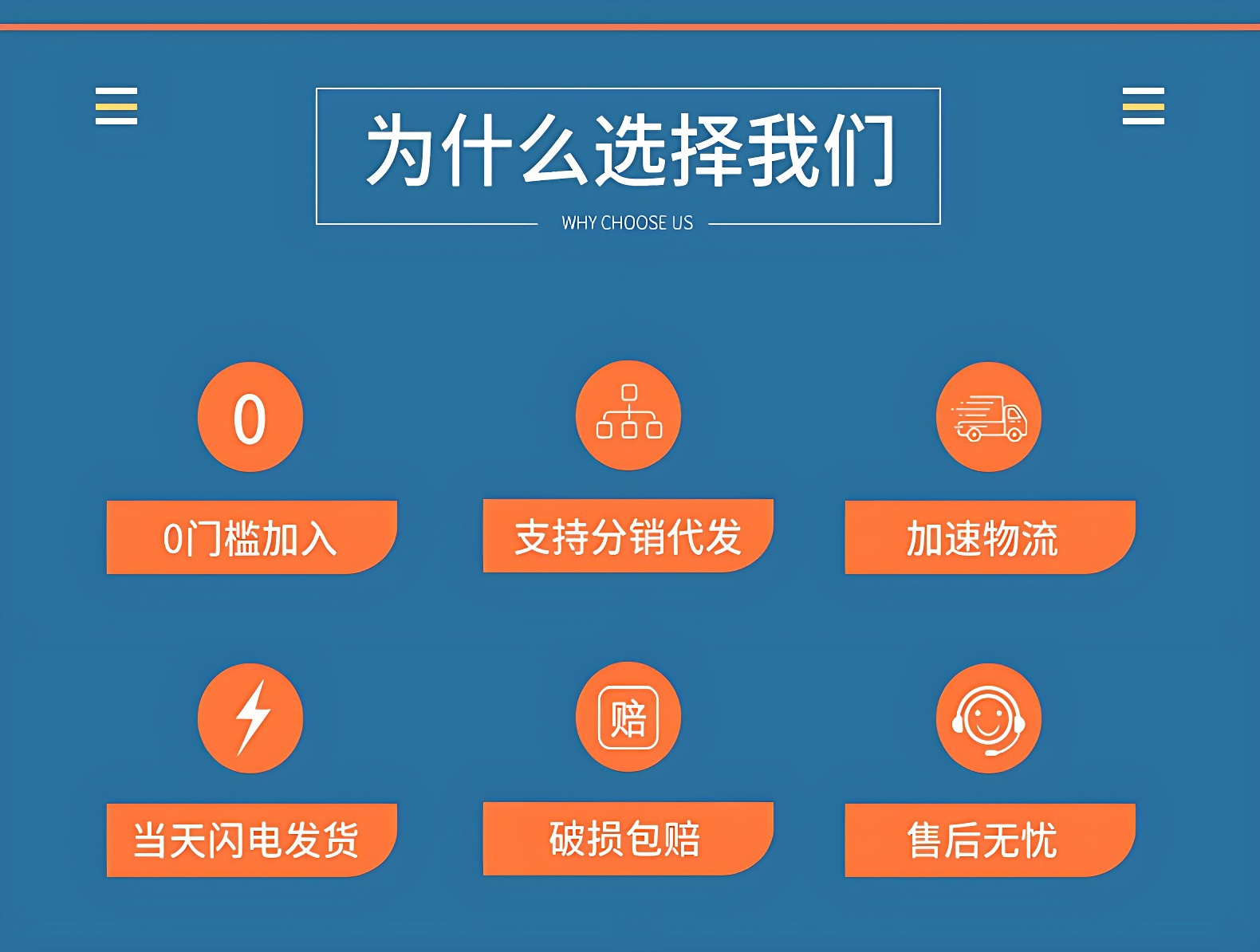 为什么选择我们
WHY CHOOSE US

0
0门槛加入

支持分销代发

加速物流

当天闪电发货

赔
破损包赔

售后无忧